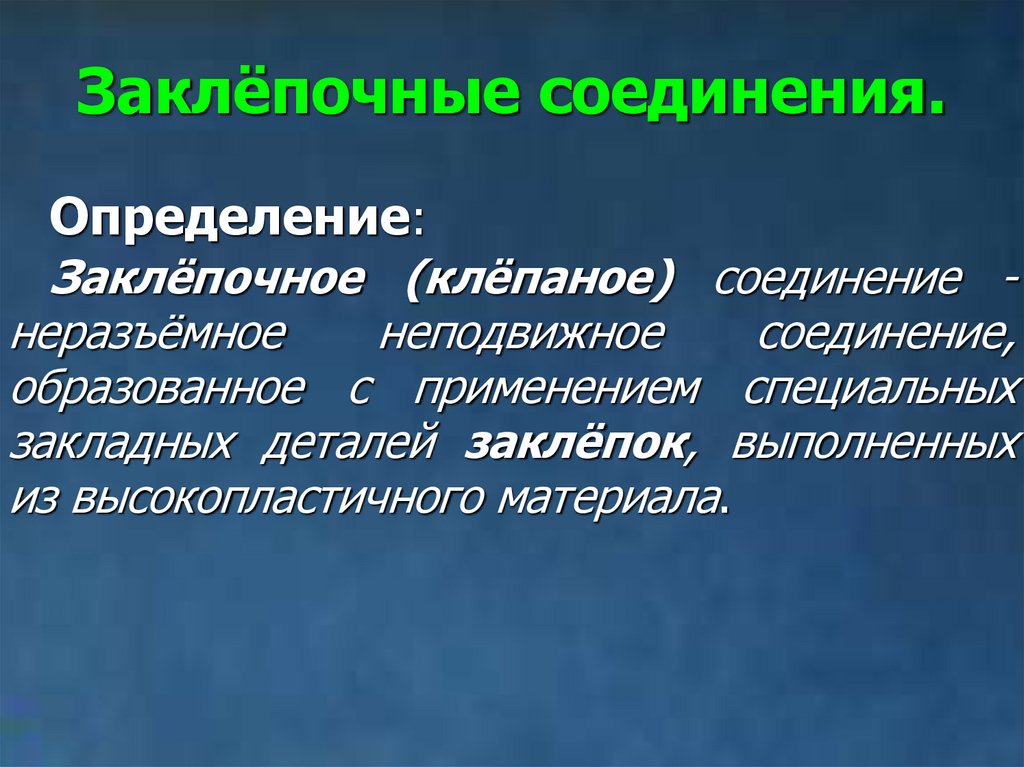 Заклёпочные соединения.

Определение:

Заклёпочное (клёпаное) соединение - неразъёмное неподвижное соединение, образованное с применением специальных закладных деталей заклёпок, выполненных из высокопластичного материала.